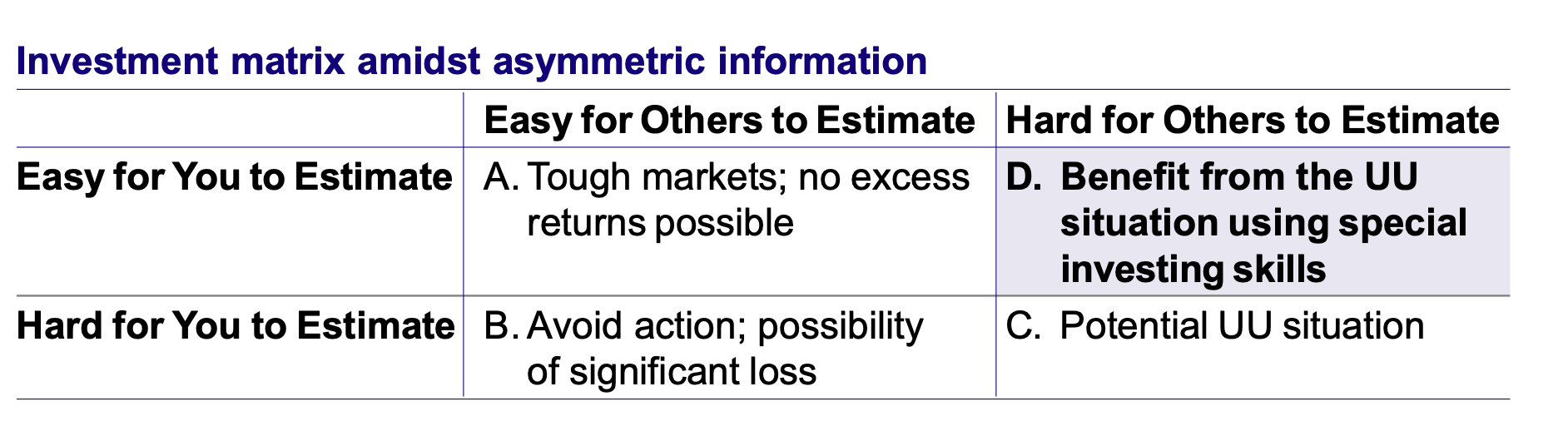 Investment matrix amidst asymmetric information

| | Easy for Others to Estimate | Hard for Others to Estimate |
|---|---|---|
| Easy for You to Estimate | A. Tough markets; no excess returns possible | D. Benefit from the UU situation using special investing skills |
| Hard for You to Estimate | B. Avoid action; possibility of significant loss | C. Potential UU situation |